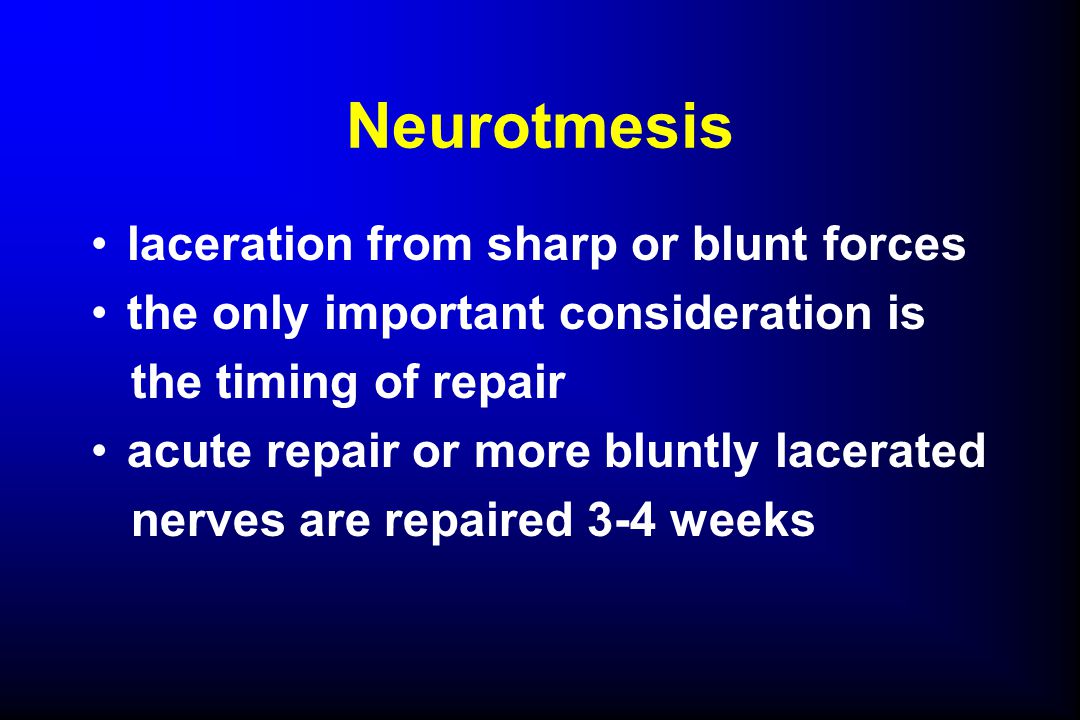 Neurotmesis

• laceration from sharp or blunt forces
• the only important consideration is the timing of repair
• acute repair or more bluntly lacerated nerves are repaired 3-4 weeks